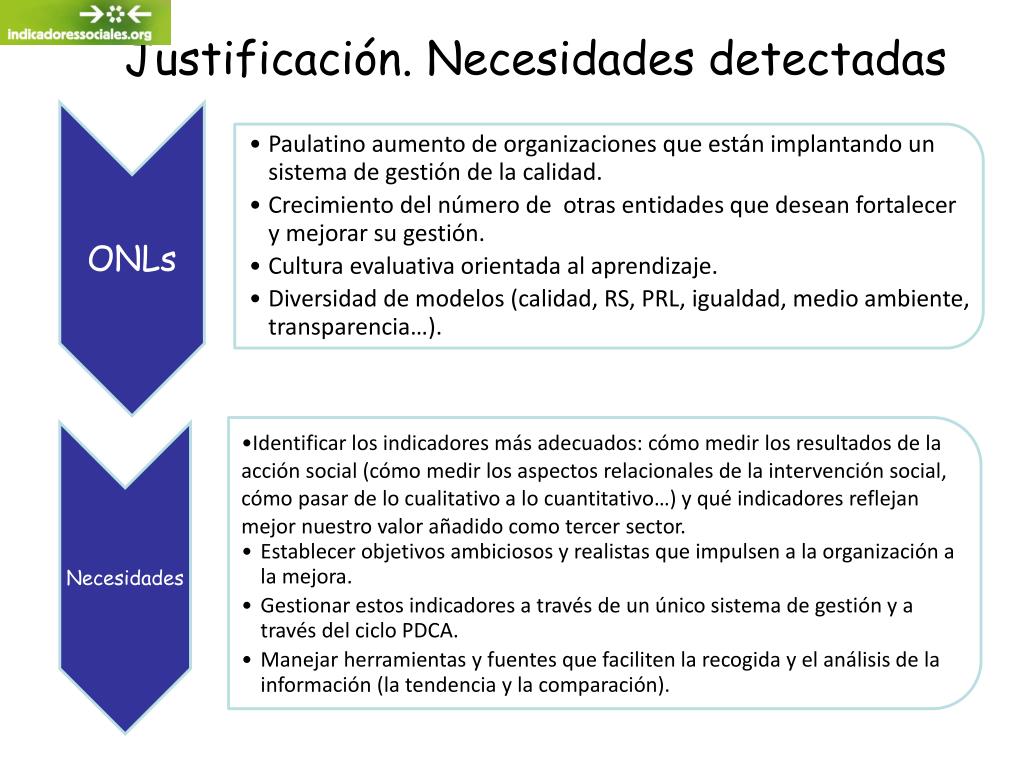 indicadoressociales.org

Justificación. Necesidades detectadas

ONLs

• Paulatino aumento de organizaciones que están implantando un sistema de gestión de la calidad.
• Crecimiento del número de otras entidades que desean fortalecer y mejorar su gestión.
• Cultura evaluativa orientada al aprendizaje.
• Diversidad de modelos (calidad, RS, PRL, igualdad, medio ambiente, transparencia…).

Necesidades

•Identificar los indicadores más adecuados: cómo medir los resultados de la acción social (cómo medir los aspectos relacionales de la intervención social, cómo pasar de lo cualitativo a lo cuantitativo…) y qué indicadores reflejan mejor nuestro valor añadido como tercer sector.
• Establecer objetivos ambiciosos y realistas que impulsen a la organización a la mejora.
• Gestionar estos indicadores a través de un único sistema de gestión y a través del ciclo PDCA.
• Manejar herramientas y fuentes que faciliten la recogida y el análisis de la información (la tendencia y la comparación).